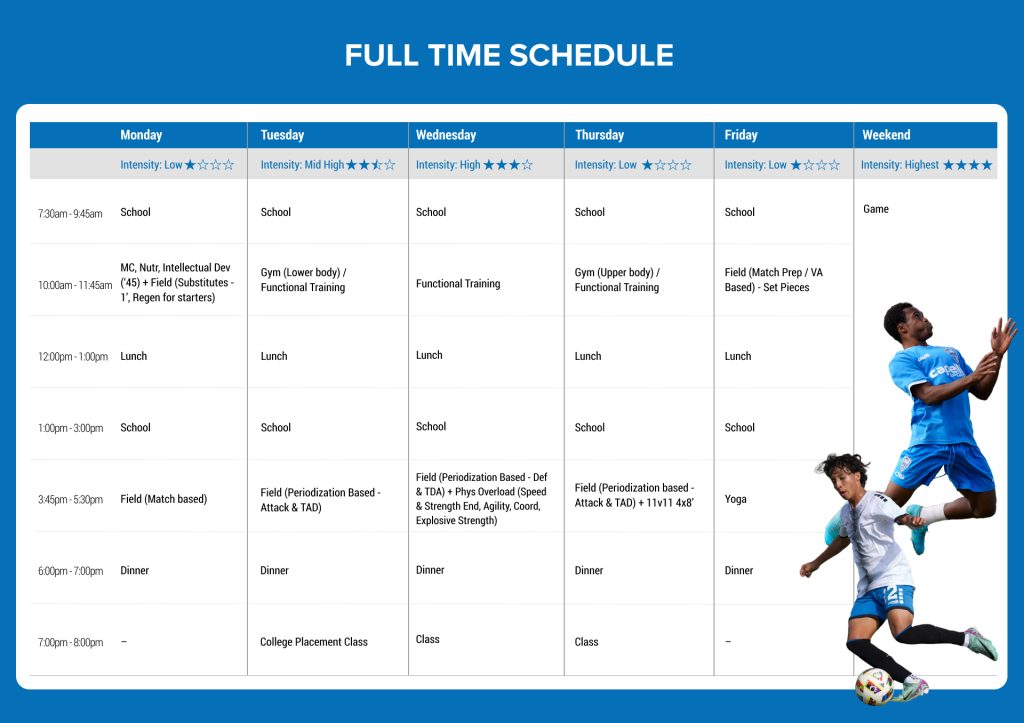 FULL TIME SCHEDULE

| | Monday | Tuesday | Wednesday | Thursday | Friday | Weekend |
|---|---|---|---|---|---|---|
| | Intensity: Low ★☆☆☆ | Intensity: Mid High ★★⯪☆ | Intensity: High ★★★☆ | Intensity: Low ★☆☆☆ | Intensity: Low ★☆☆☆ | Intensity: Highest ★★★★ |
| 7:30am - 9:45am | School | School | School | School | School | Game |
| 10:00am - 11:45am | MC, Nutr, Intellectual Dev ('45) + Field (Substitutes - 1', Regen for starters) | Gym (Lower body) / Functional Training | Functional Training | Gym (Upper body) / Functional Training | Field (Match Prep / VA Based) - Set Pieces | |
| 12:00pm - 1:00pm | Lunch | Lunch | Lunch | Lunch | Lunch | |
| 1:00pm - 3:00pm | School | School | School | School | School | |
| 3:45pm - 5:30pm | Field (Match based) | Field (Periodization Based - Attack & TAD) | Field (Periodization Based - Def & TDA) + Phys Overload (Speed & Strength End, Agility, Coord, Explosive Strength) | Field (Periodization based - Attack & TAD) + 11v11 4x8' | Yoga | |
| 6:00pm - 7:00pm | Dinner | Dinner | Dinner | Dinner | Dinner | |
| 7:00pm - 8:00pm | – | College Placement Class | Class | Class | – | |